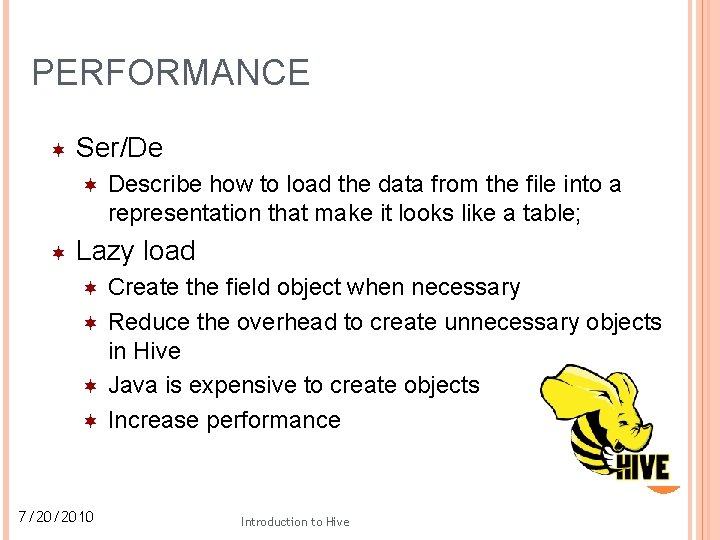 PERFORMANCE

Ser/De

Describe how to load the data from the file into a representation that make it looks like a table;

Lazy load

Create the field object when necessary

Reduce the overhead to create unnecessary objects in Hive

Java is expensive to create objects

Increase performance

HIVE

7/20/2010

Introduction to Hive